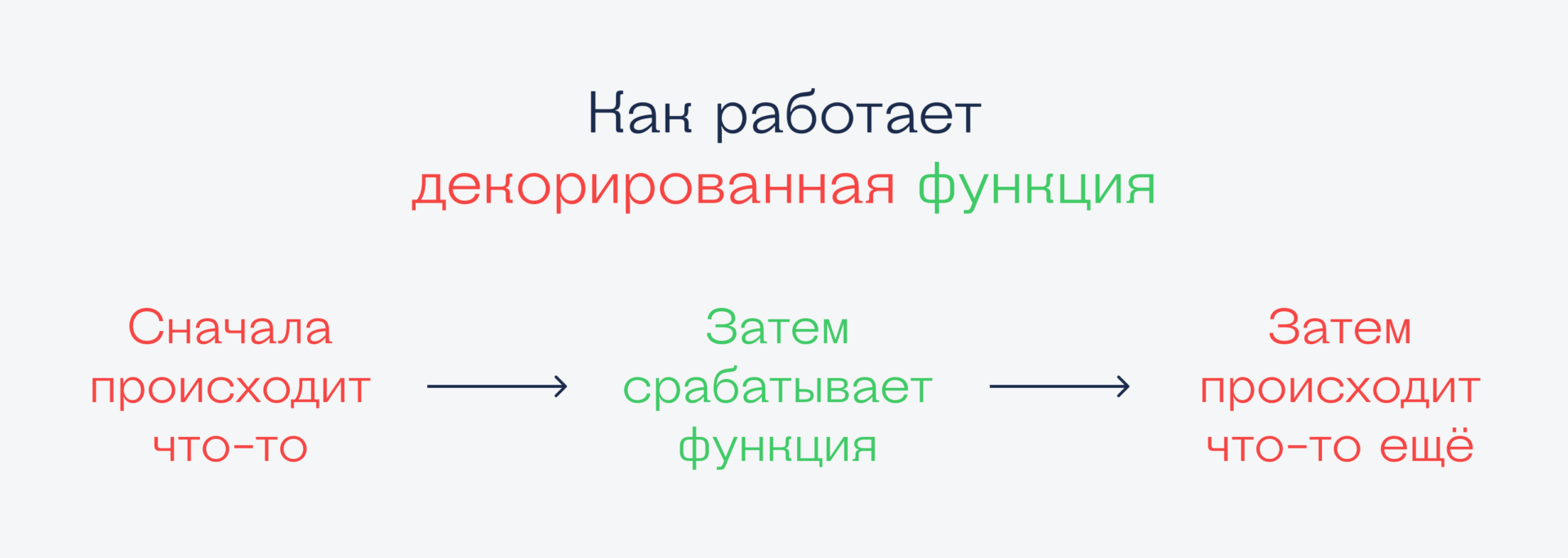 Как работает
декорированная функция

Сначала происходит что-то

Затем срабатывает функция

Затем происходит что-то ещё